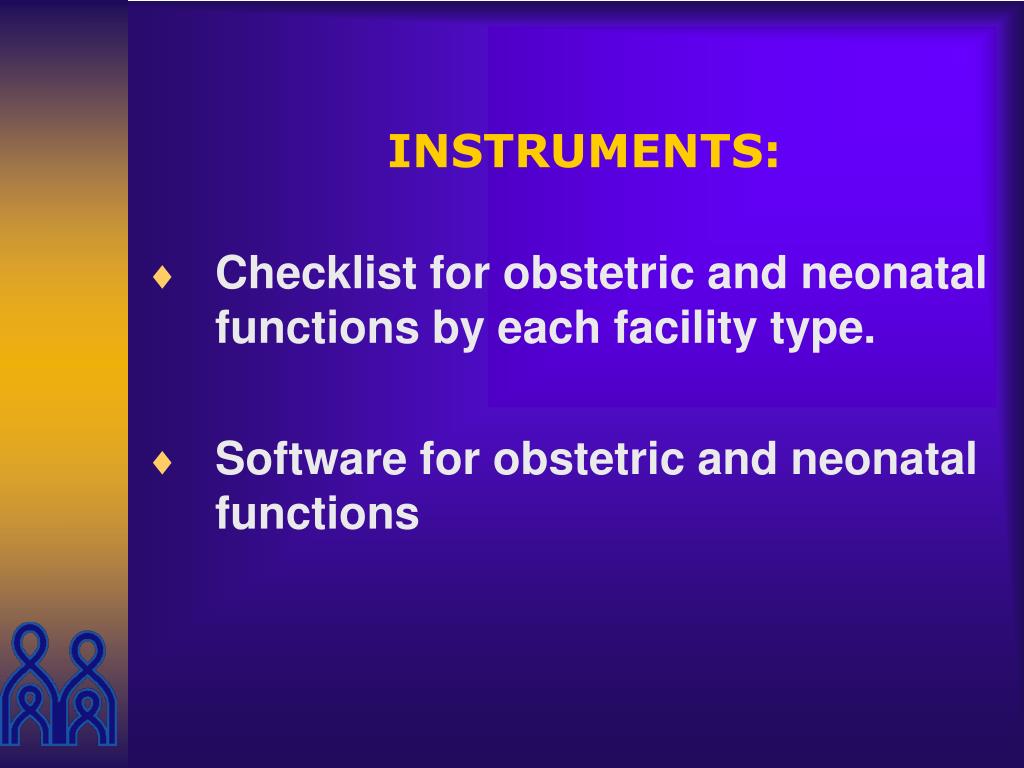 INSTRUMENTS:

♦ Checklist for obstetric and neonatal functions by each facility type.

♦ Software for obstetric and neonatal functions